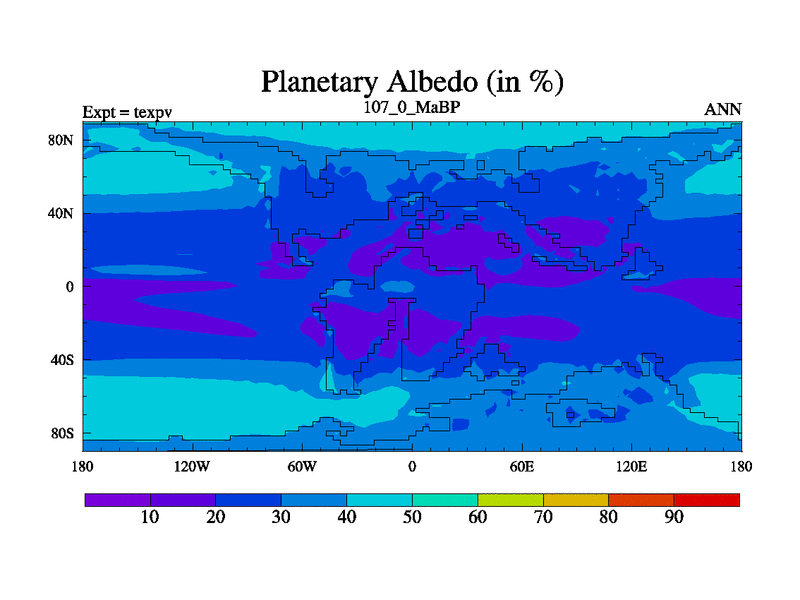 Planetary Albedo (in %)

Expt = texpv
107_0_MaBP
ANN

80N
40N
0
40S
80S

180
120W
60W
0
60E
120E
180

10
20
30
40
50
60
70
80
90